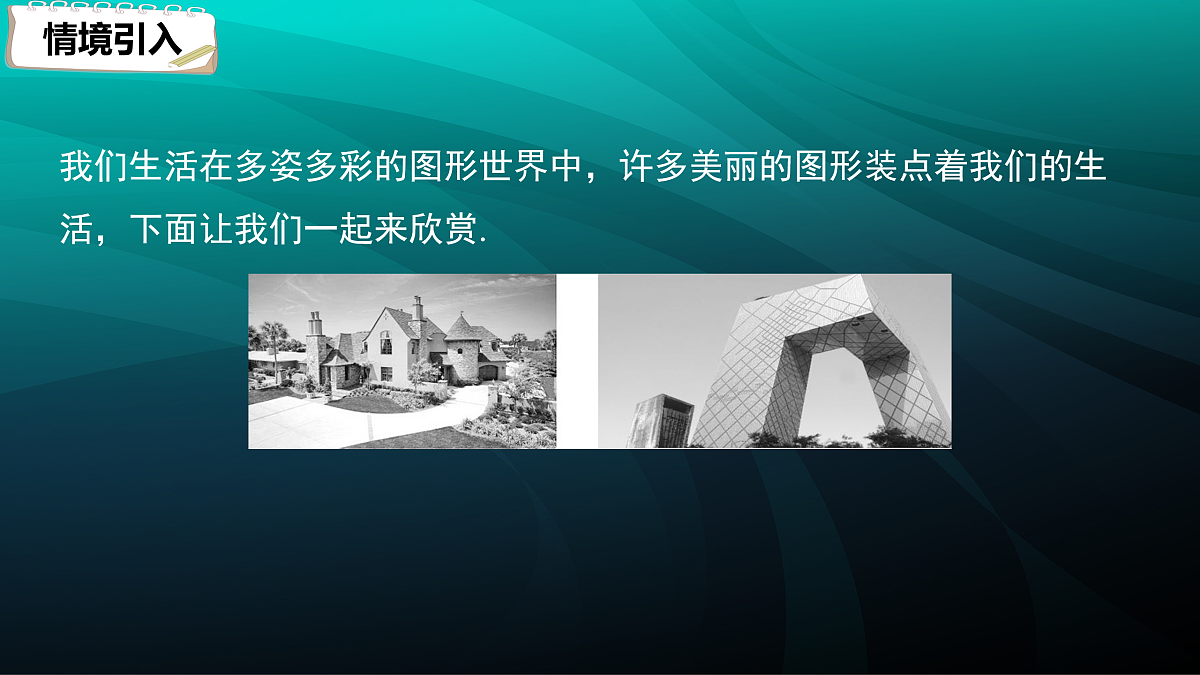 情境引入

我们生活在多姿多彩的图形世界中，许多美丽的图形装点着我们的生活，下面让我们一起来欣赏.